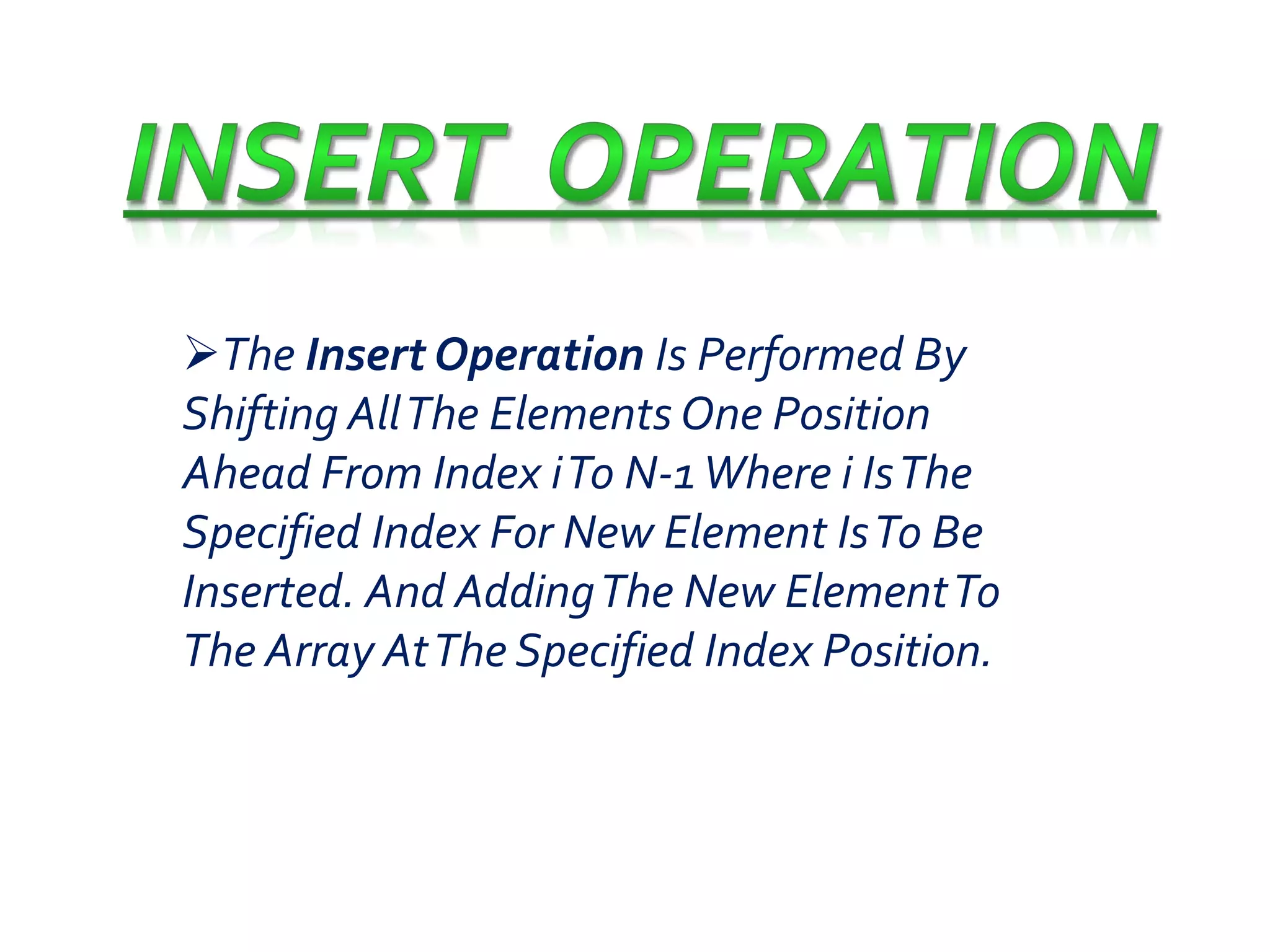 INSERT OPERATION

➢The Insert Operation Is Performed By Shifting All The Elements One Position Ahead From Index i To N-1 Where i Is The Specified Index For New Element Is To Be Inserted. And Adding The New Element To The Array At The Specified Index Position.